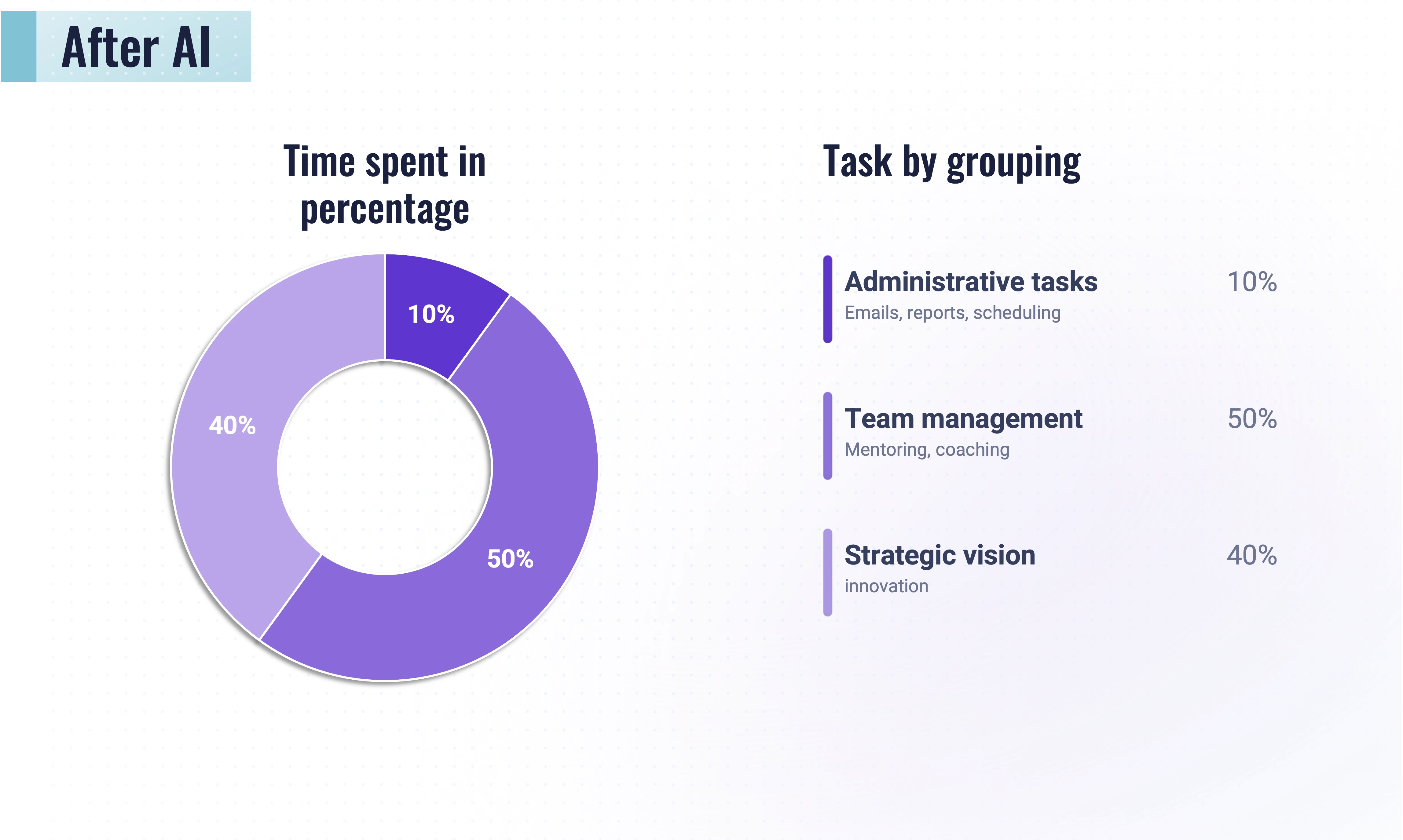 After AI

Time spent in percentage

10%

50%

40%

Task by grouping

Administrative tasks
Emails, reports, scheduling
10%

Team management
Mentoring, coaching
50%

Strategic vision
innovation
40%